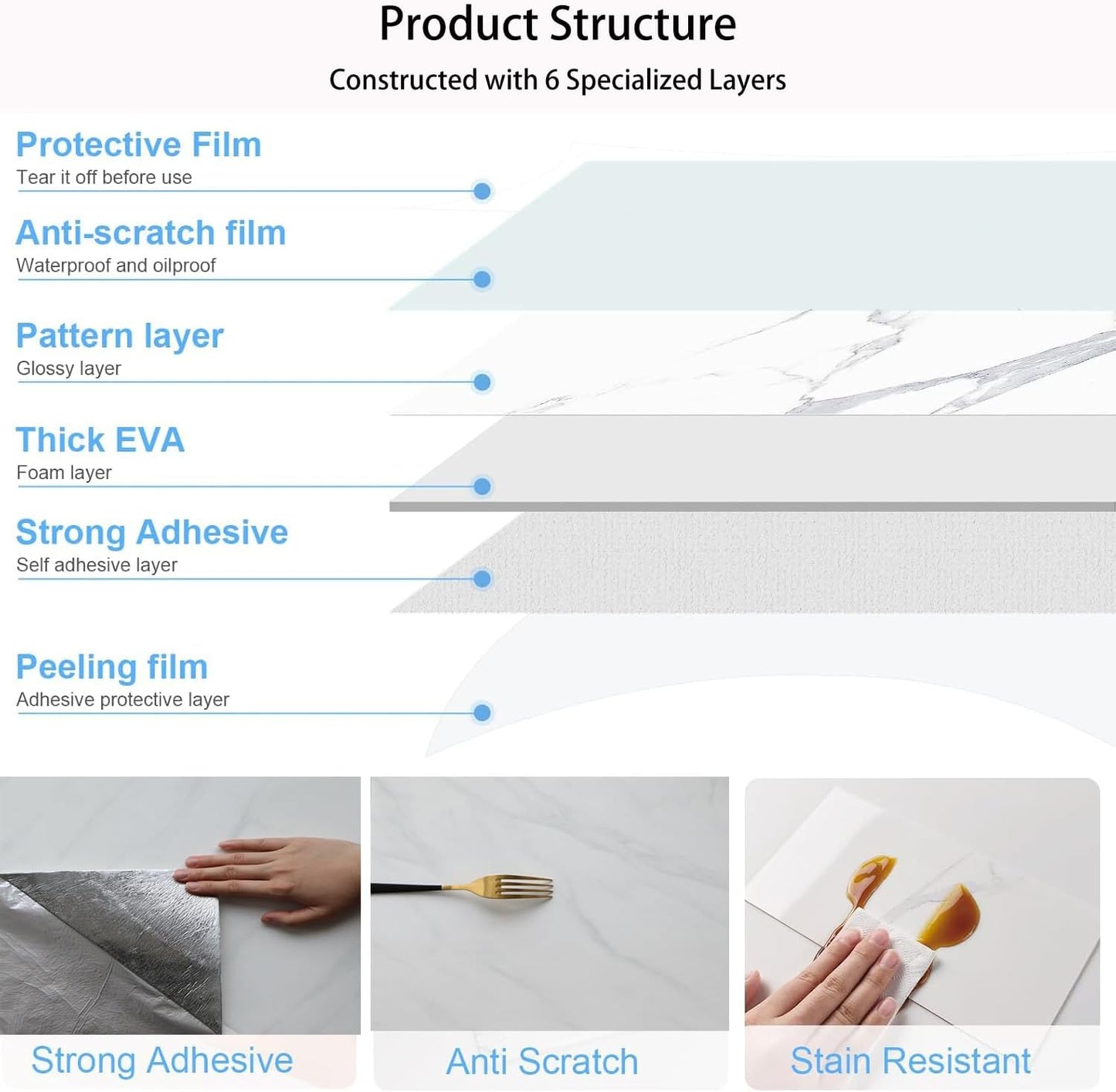 Product Structure

Constructed with 6 Specialized Layers

Protective Film
Tear it off before use

Anti-scratch film
Waterproof and oilproof

Pattern layer
Glossy layer

Thick EVA
Foam layer

Strong Adhesive
Self adhesive layer

Peeling film
Adhesive protective layer

Strong Adhesive

Anti Scratch

Stain Resistant